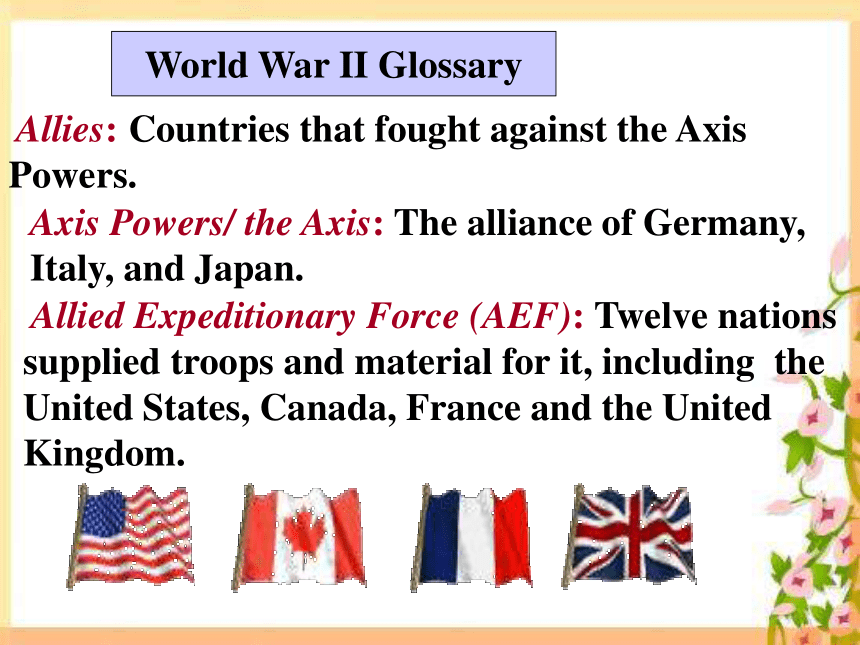 World War II Glossary

Allies: Countries that fought against the Axis Powers.

Axis Powers/ the Axis: The alliance of Germany, Italy, and Japan.

Allied Expeditionary Force (AEF): Twelve nations supplied troops and material for it, including the United States, Canada, France and the United Kingdom.